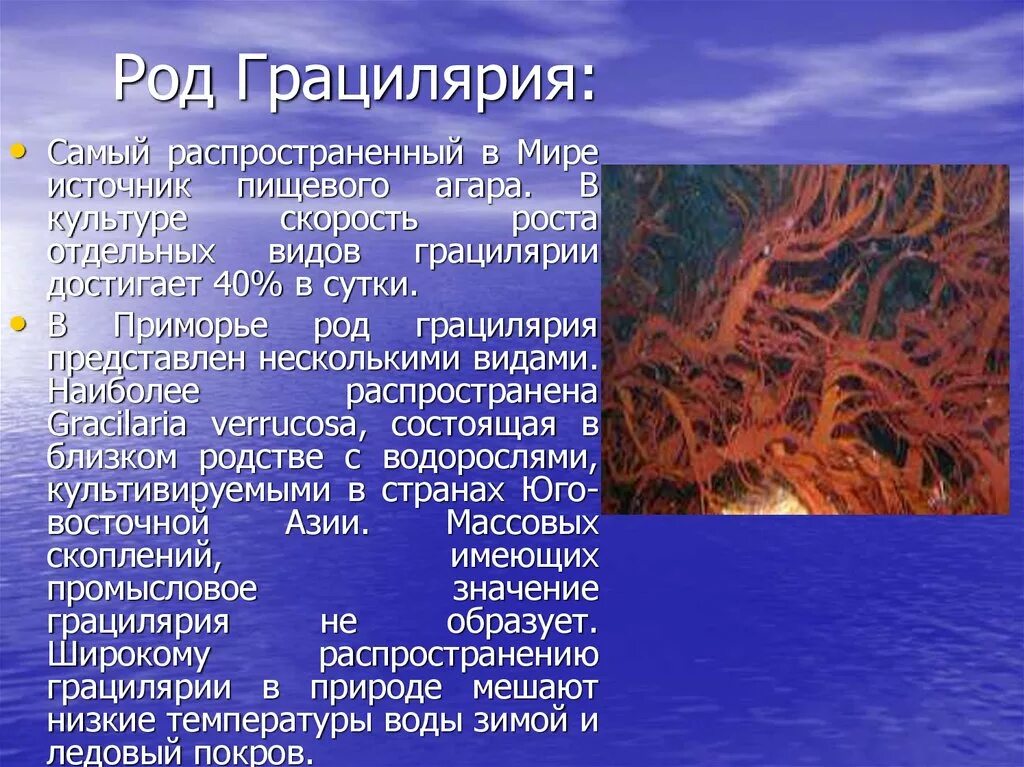 Род Грацилярия:

• Самый распространенный в Мире источник пищевого агара. В культуре скорость роста отдельных видов грацилярии достигает 40% в сутки.

• В Приморье род грацилярия представлен несколькими видами. Наиболее распространена Gracilaria verrucosa, состоящая в близком родстве с водорослями, культивируемыми в странах Юго-восточной Азии. Массовых скоплений, имеющих промысловое значение грацилярия не образует. Широкому распространению грацилярии в природе мешают низкие температуры воды зимой и ледовый покров.